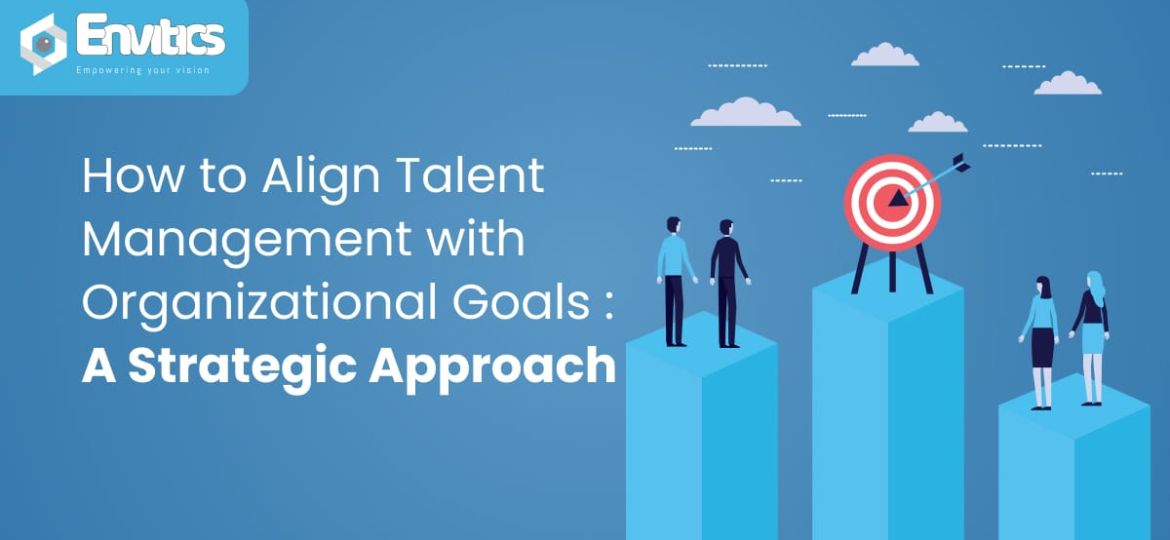 Envitics
Empowering your vision

How to Align Talent Management with Organizational Goals : A Strategic Approach